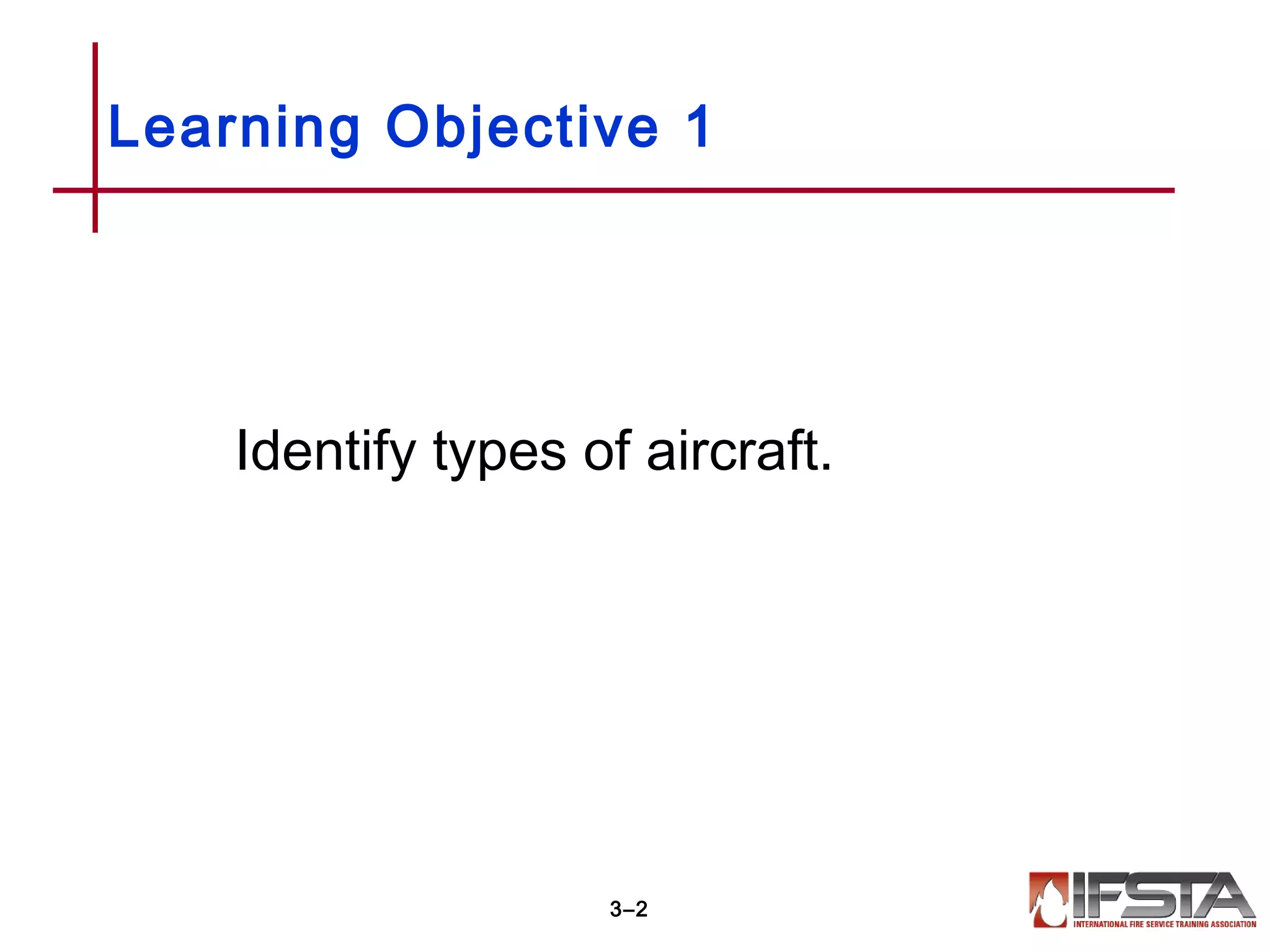 Learning Objective 1

Identify types of aircraft.

3–2

IFSTA
INTERNATIONAL FIRE SERVICE TRAINING ASSOCIATION